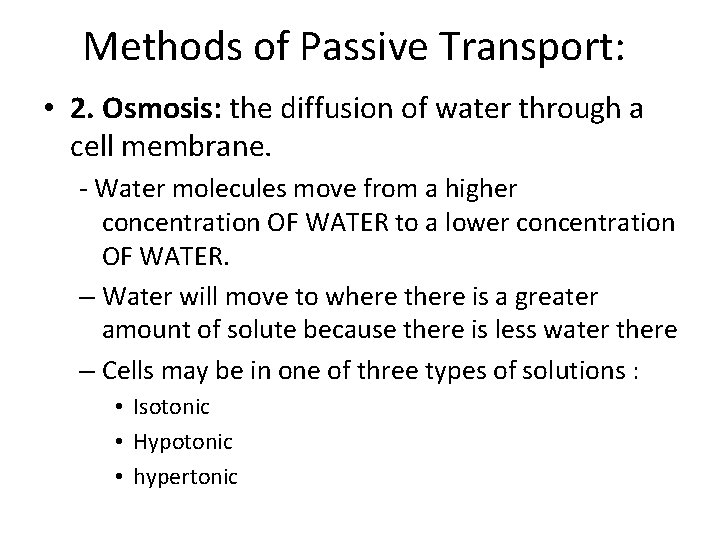 Methods of Passive Transport:

• 2. Osmosis: the diffusion of water through a cell membrane.

- Water molecules move from a higher concentration OF WATER to a lower concentration OF WATER.

– Water will move to where there is a greater amount of solute because there is less water there

– Cells may be in one of three types of solutions :

• Isotonic
• Hypotonic
• hypertonic